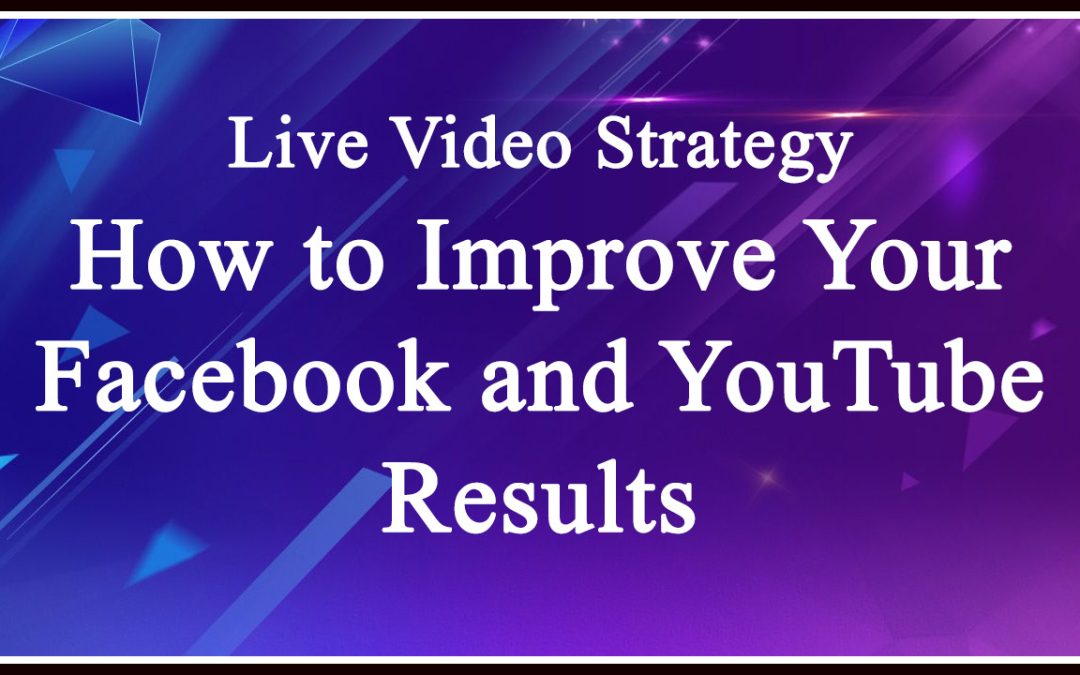 Live Video Strategy

How to Improve Your Facebook and YouTube Results